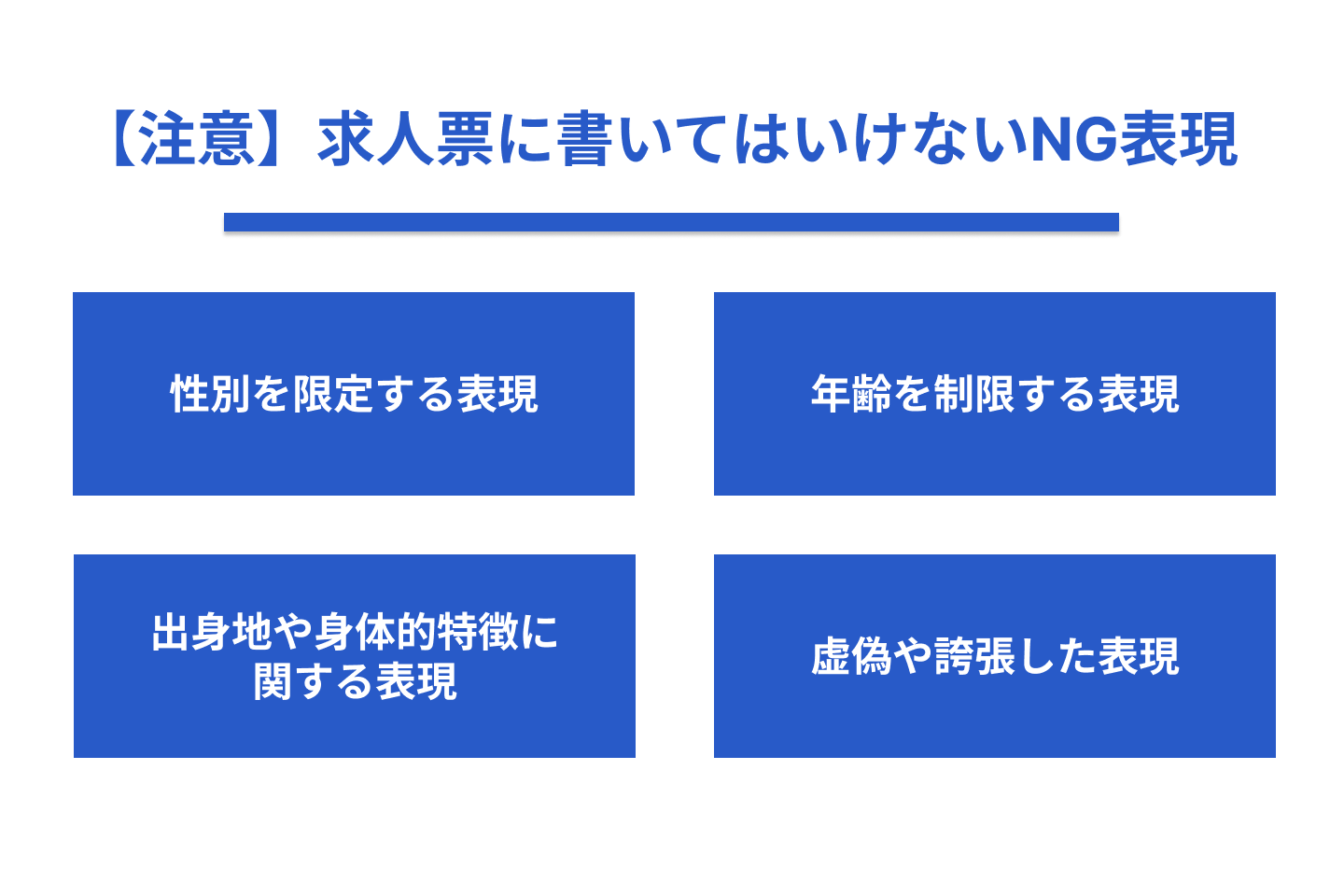 【注意】求人票に書いてはいけないNG表現

性別を限定する表現

年齢を制限する表現

出身地や身体的特徴に関する表現

虚偽や誇張した表現